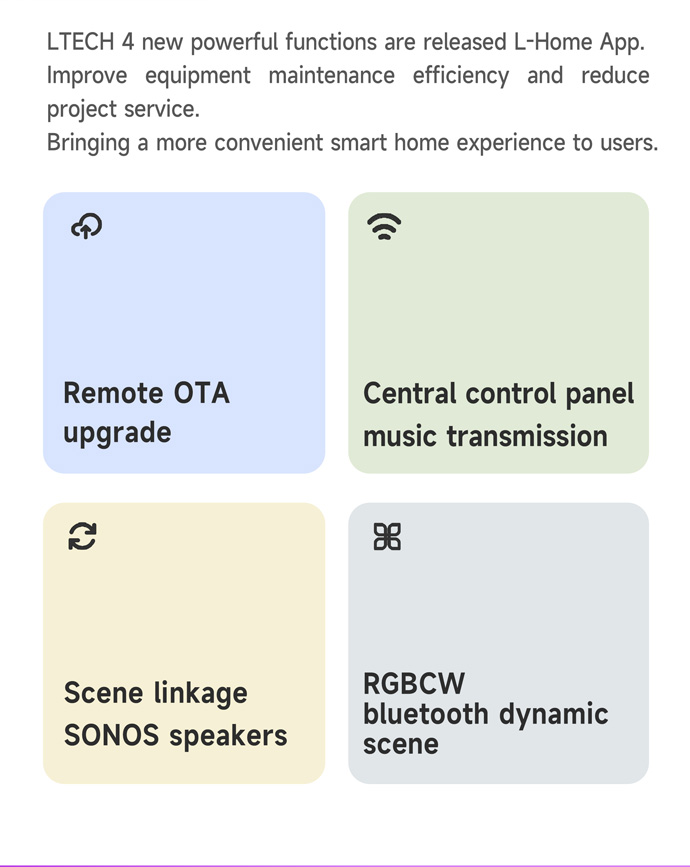 LTECH 4 new powerful functions are released L-Home App. Improve equipment maintenance efficiency and reduce project service.
Bringing a more convenient smart home experience to users.

Remote OTA upgrade

Central control panel music transmission

Scene linkage SONOS speakers

RGBCW bluetooth dynamic scene